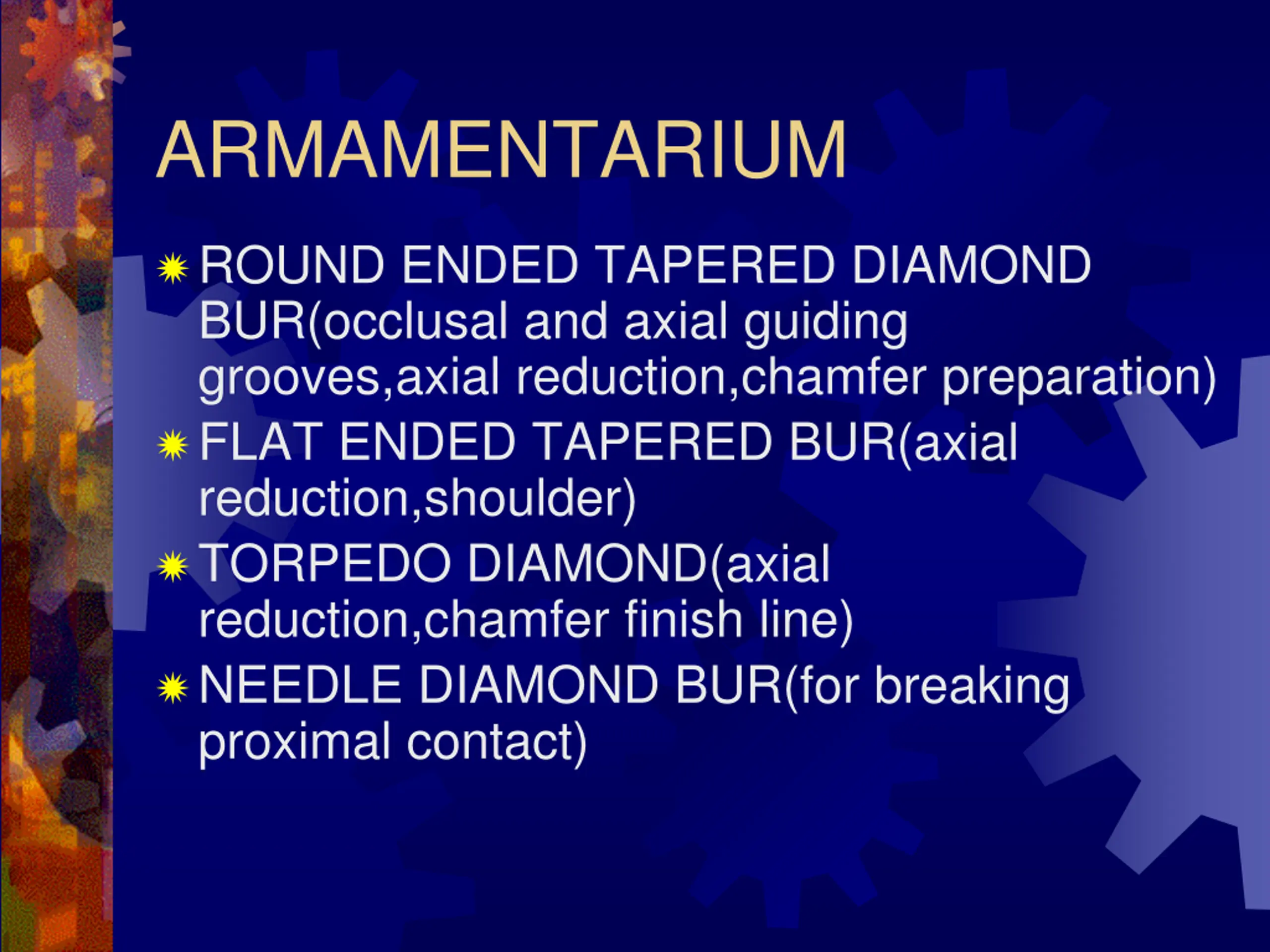 ARMAMENTARIUM

ROUND ENDED TAPERED DIAMOND BUR(occlusal and axial guiding grooves,axial reduction,chamfer preparation)

FLAT ENDED TAPERED BUR(axial reduction,shoulder)

TORPEDO DIAMOND(axial reduction,chamfer finish line)

NEEDLE DIAMOND BUR(for breaking proximal contact)